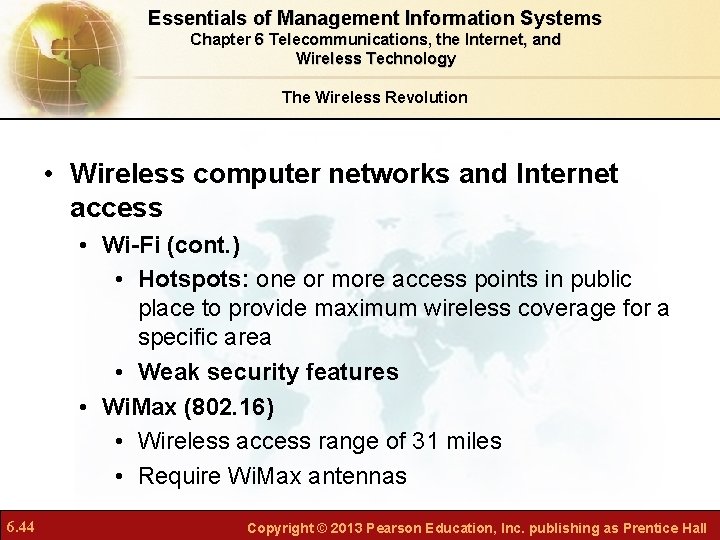 Essentials of Management Information Systems
Chapter 6 Telecommunications, the Internet, and Wireless Technology

The Wireless Revolution

• Wireless computer networks and Internet access
  • Wi-Fi (cont.)
    • Hotspots: one or more access points in public place to provide maximum wireless coverage for a specific area
    • Weak security features
  • WiMax (802.16)
    • Wireless access range of 31 miles
    • Require WiMax antennas

6.44

Copyright © 2013 Pearson Education, Inc. publishing as Prentice Hall